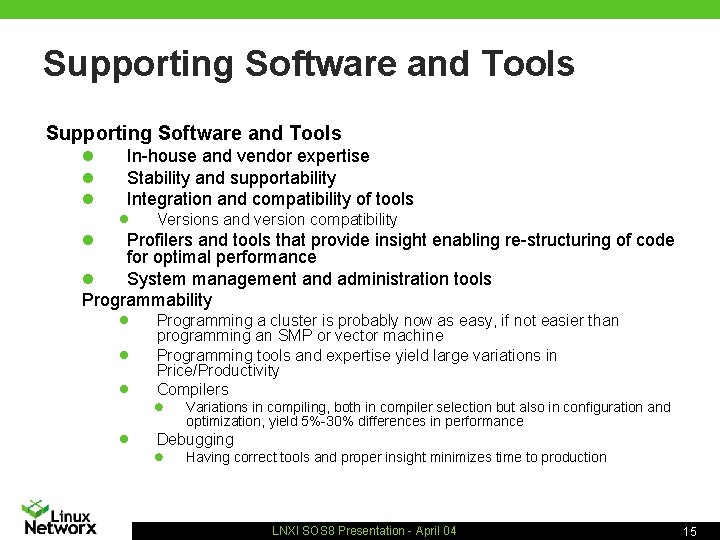 Supporting Software and Tools

Supporting Software and Tools

- In-house and vendor expertise
- Stability and supportability
- Integration and compatibility of tools
  - Versions and version compatibility
- Profilers and tools that provide insight enabling re-structuring of code for optimal performance
- System management and administration tools

Programmability

- Programming a cluster is probably now as easy, if not easier than programming an SMP or vector machine
- Programming tools and expertise yield large variations in Price/Productivity
- Compilers
  - Variations in compiling, both in compiler selection but also in configuration and optimization, yield 5%-30% differences in performance
- Debugging
  - Having correct tools and proper insight minimizes time to production

Linux Networx

LNXI SOS8 Presentation - April 04

15